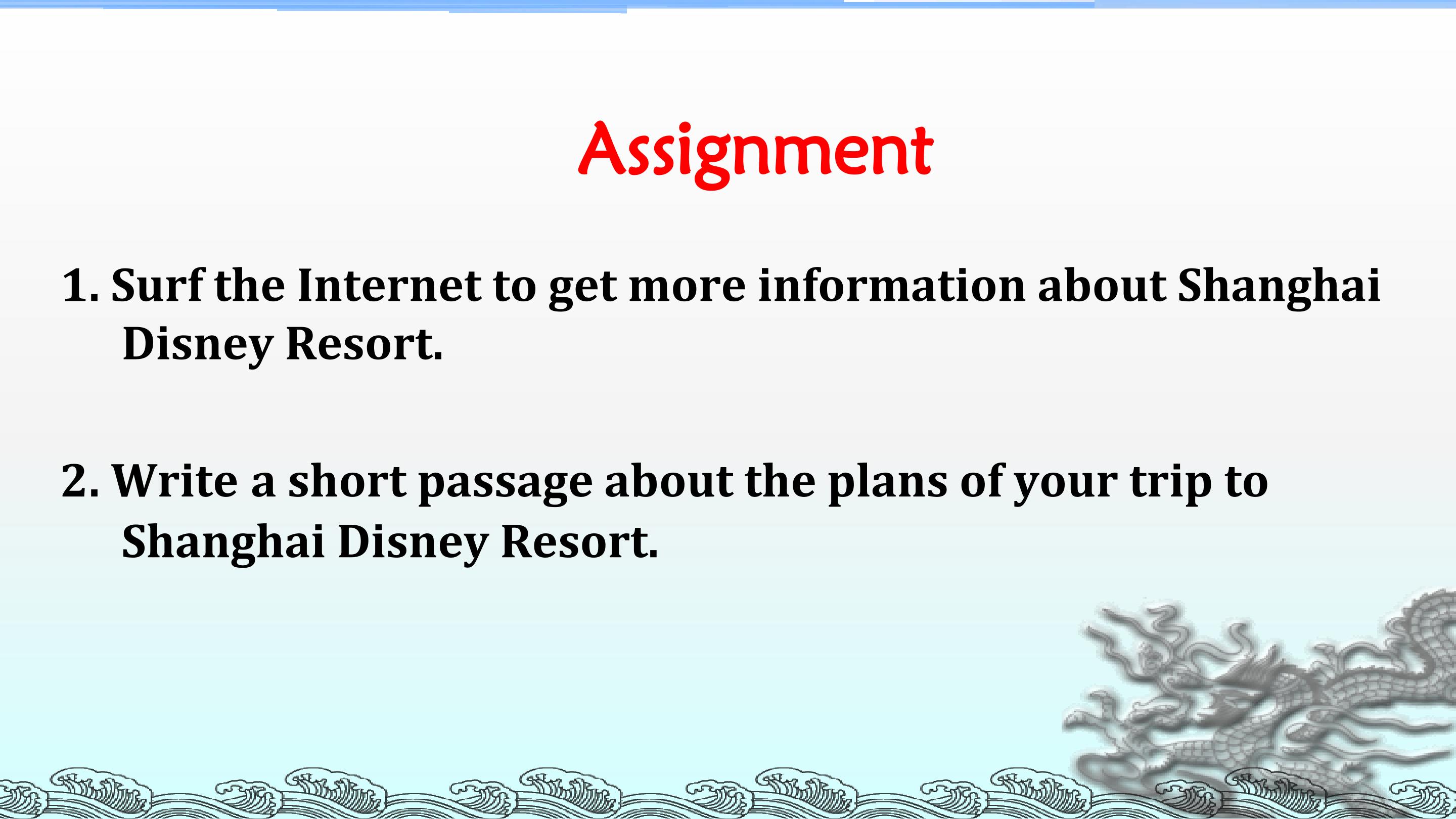 Assignment

1. Surf the Internet to get more information about Shanghai Disney Resort.

2. Write a short passage about the plans of your trip to Shanghai Disney Resort.